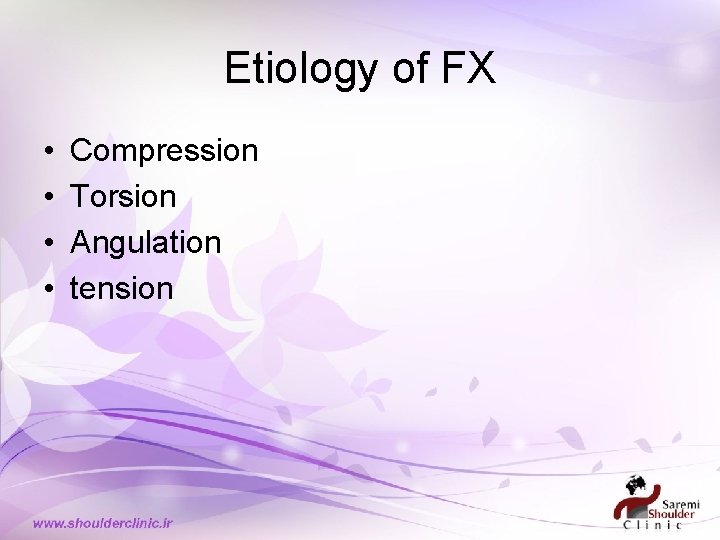 Etiology of FX

• Compression
• Torsion
• Angulation
• tension

www.shoulderclinic.ir

Saremi Shoulder Clinic